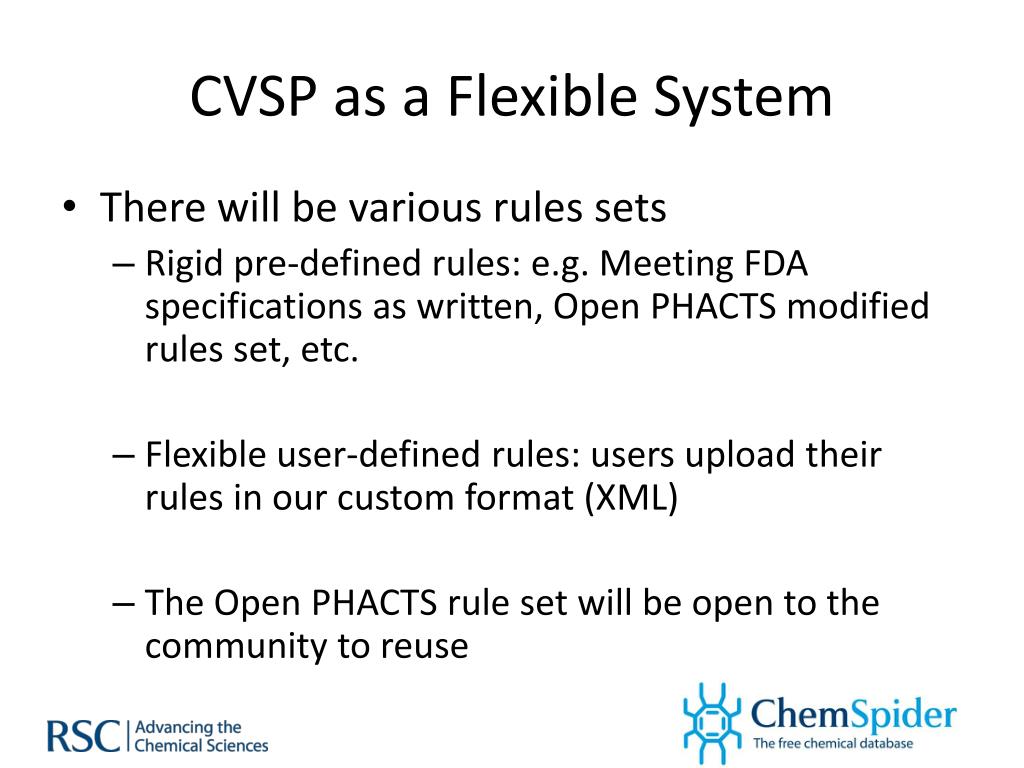 CVSP as a Flexible System

• There will be various rules sets
– Rigid pre-defined rules: e.g. Meeting FDA specifications as written, Open PHACTS modified rules set, etc.

– Flexible user-defined rules: users upload their rules in our custom format (XML)

– The Open PHACTS rule set will be open to the community to reuse

RSC | Advancing the Chemical Sciences

ChemSpider
The free chemical database